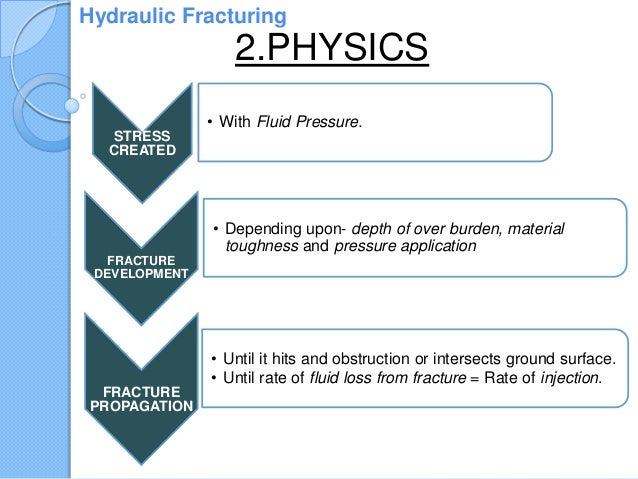 Hydraulic Fracturing

2.PHYSICS

STRESS CREATED

• With Fluid Pressure.

FRACTURE DEVELOPMENT

• Depending upon- depth of over burden, material toughness and pressure application

FRACTURE PROPAGATION

• Until it hits and obstruction or intersects ground surface.
• Until rate of fluid loss from fracture = Rate of injection.